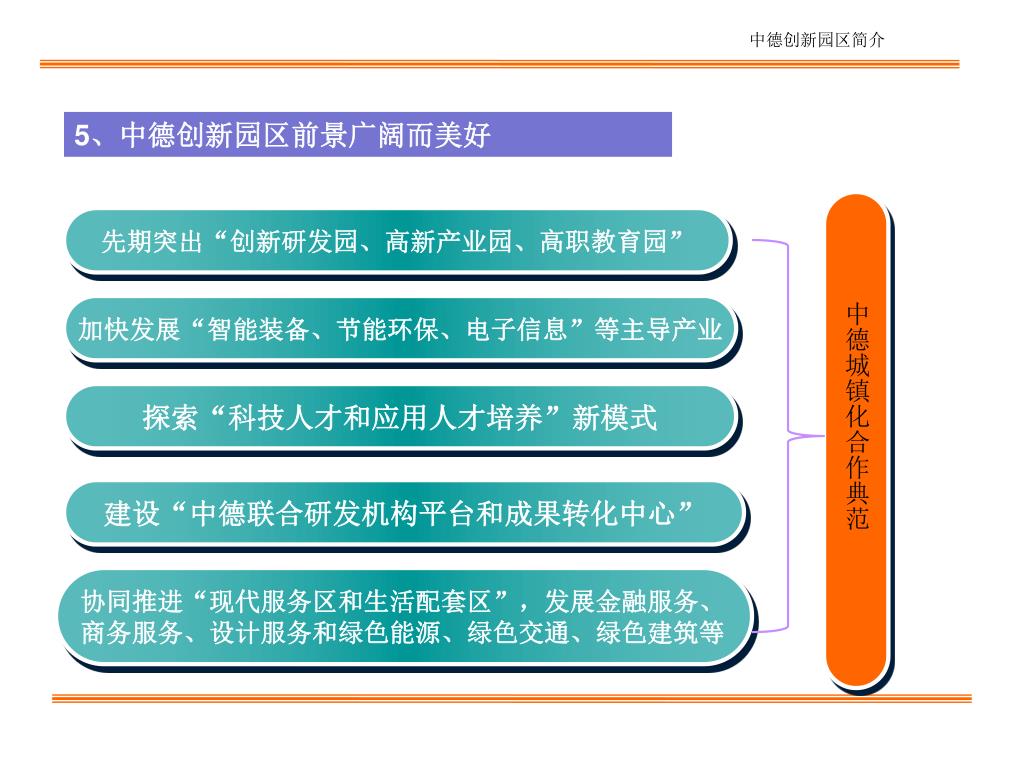 中德创新园区简介

5、中德创新园区前景广阔而美好

先期突出“创新研发园、高新产业园、高职教育园”

加快发展“智能装备、节能环保、电子信息”等主导产业

探索“科技人才和应用人才培养”新模式

建设“中德联合研发机构平台和成果转化中心”

协同推进“现代服务区和生活配套区”，发展金融服务、商务服务、设计服务和绿色能源、绿色交通、绿色建筑等

中德城镇化合作典范